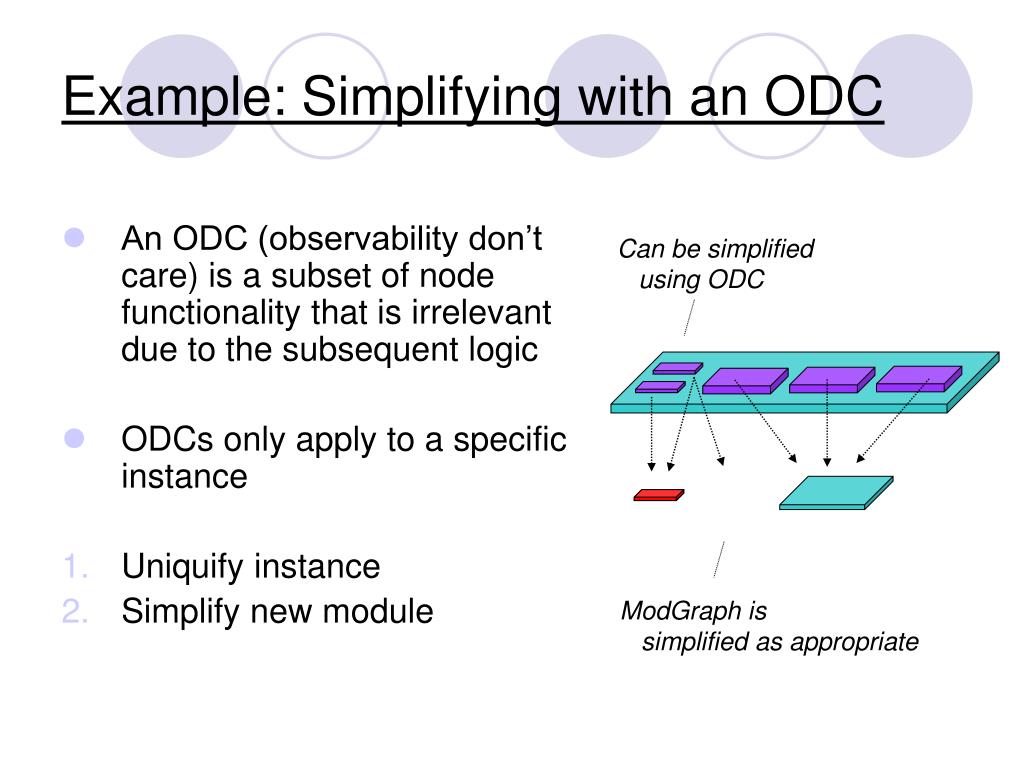 Example: Simplifying with an ODC

An ODC (observability don’t care) is a subset of node functionality that is irrelevant due to the subsequent logic

ODCs only apply to a specific instance

1. Uniquify instance
2. Simplify new module

Can be simplified using ODC

ModGraph is simplified as appropriate